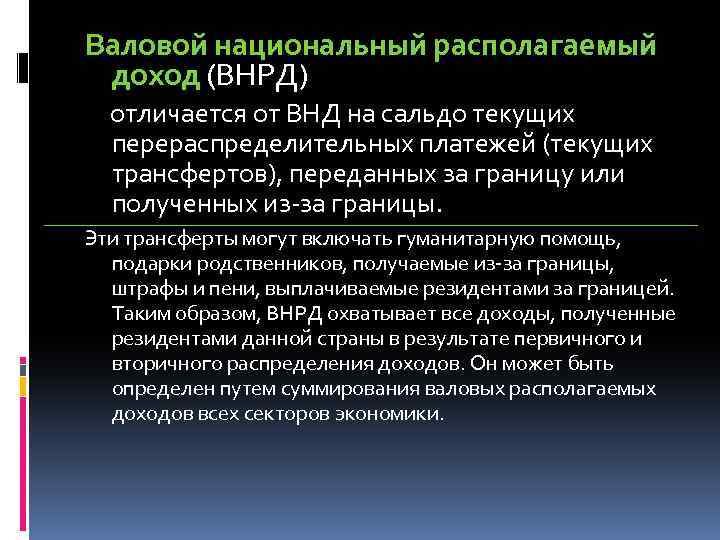 Валовой национальный располагаемый доход (ВНРД)

отличается от ВНД на сальдо текущих перераспределительных платежей (текущих трансфертов), переданных за границу или полученных из-за границы.

Эти трансферты могут включать гуманитарную помощь, подарки родственников, получаемые из-за границы, штрафы и пени, выплачиваемые резидентами за границей. Таким образом, ВНРД охватывает все доходы, полученные резидентами данной страны в результате первичного и вторичного распределения доходов. Он может быть определен путем суммирования валовых располагаемых доходов всех секторов экономики.